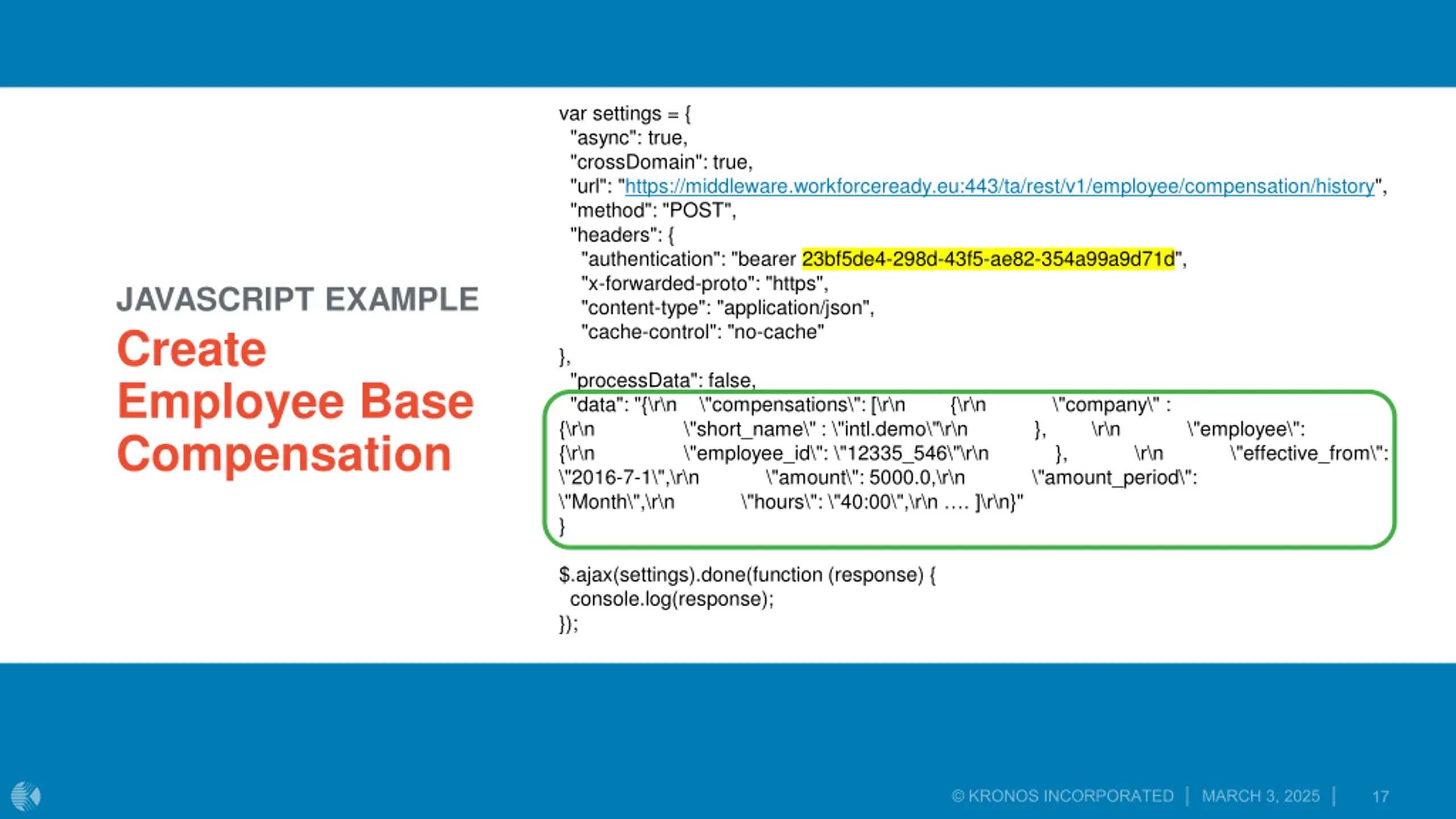 JAVASCRIPT EXAMPLE
Create Employee Base Compensation

var settings = {
"async": true,
"crossDomain": true,
"url": "https://middleware.workforceready.eu:443/ta/rest/v1/employee/compensation/history",
"method": "POST",
"headers": {
"authentication": "bearer 23bf5de4-298d-43f5-ae82-354a99a9d71d",
"x-forwarded-proto": "https",
"content-type": "application/json",
"cache-control": "no-cache"
},
"processData": false,
"data": "{\r\n \"compensations\": [\r\n {\r\n \"company\" : {\r\n \"short_name\" : \"intl.demo\"\r\n }, \r\n \"employee\": {\r\n \"employee_id\": \"12335_546\"\r\n }, \r\n \"effective_from\": \"2016-7-1\",\r\n \"amount\": 5000.0,\r\n \"amount_period\": \"Month\",\r\n \"hours\": \"40:00\",\r\n …. ]\r\n}"
}

$.ajax(settings).done(function (response) {
console.log(response);
});

© KRONOS INCORPORATED | MARCH 3, 2025 | 17